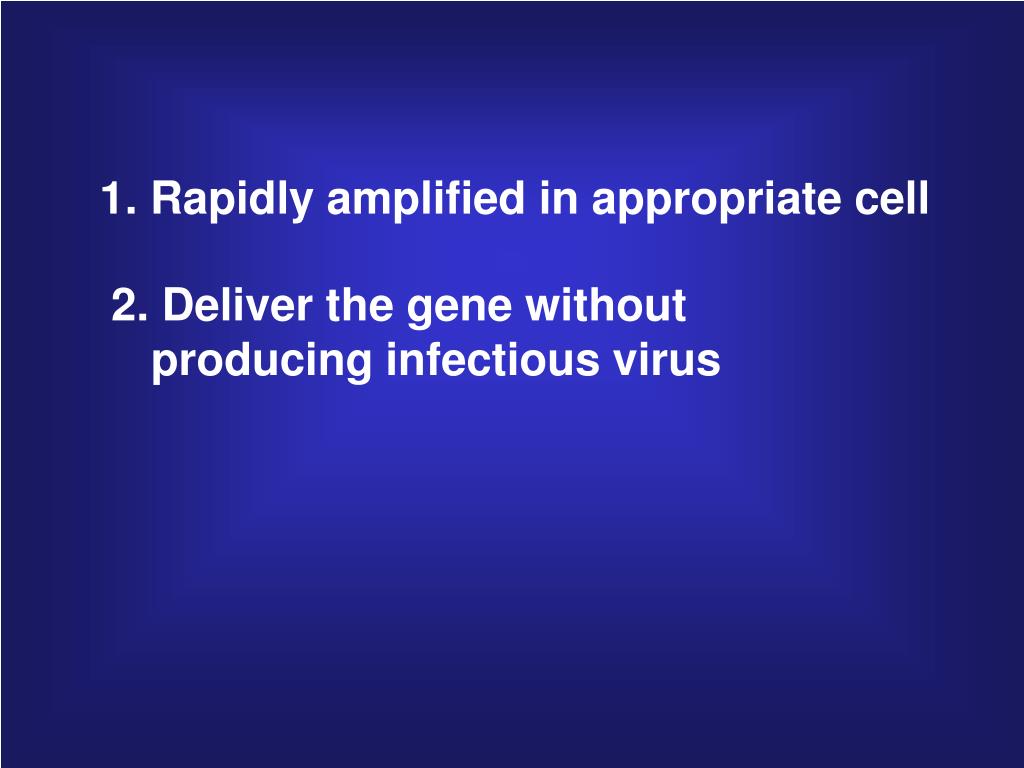 1. Rapidly amplified in appropriate cell

2. Deliver the gene without producing infectious virus